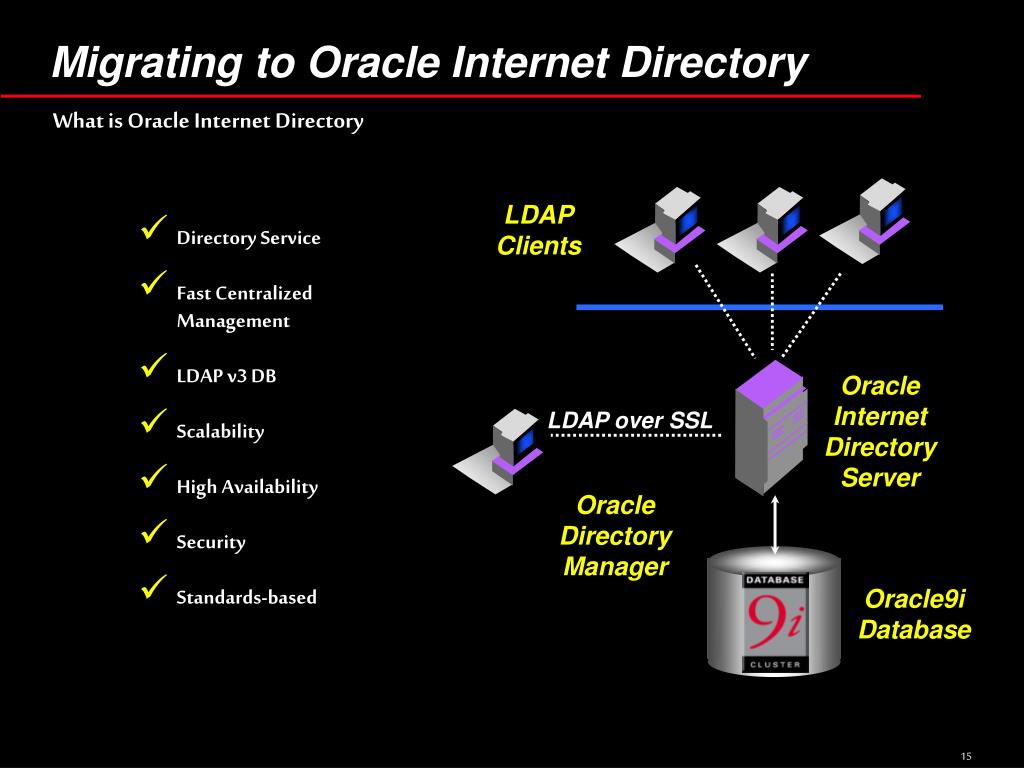 Migrating to Oracle Internet Directory

What is Oracle Internet Directory

✓ Directory Service

✓ Fast Centralized Management

✓ LDAP v3 DB

✓ Scalability

✓ High Availability

✓ Security

✓ Standards-based

LDAP Clients

LDAP over SSL

Oracle Internet Directory Server

Oracle Directory Manager

DATABASE
9i
CLUSTER

Oracle9i Database

15